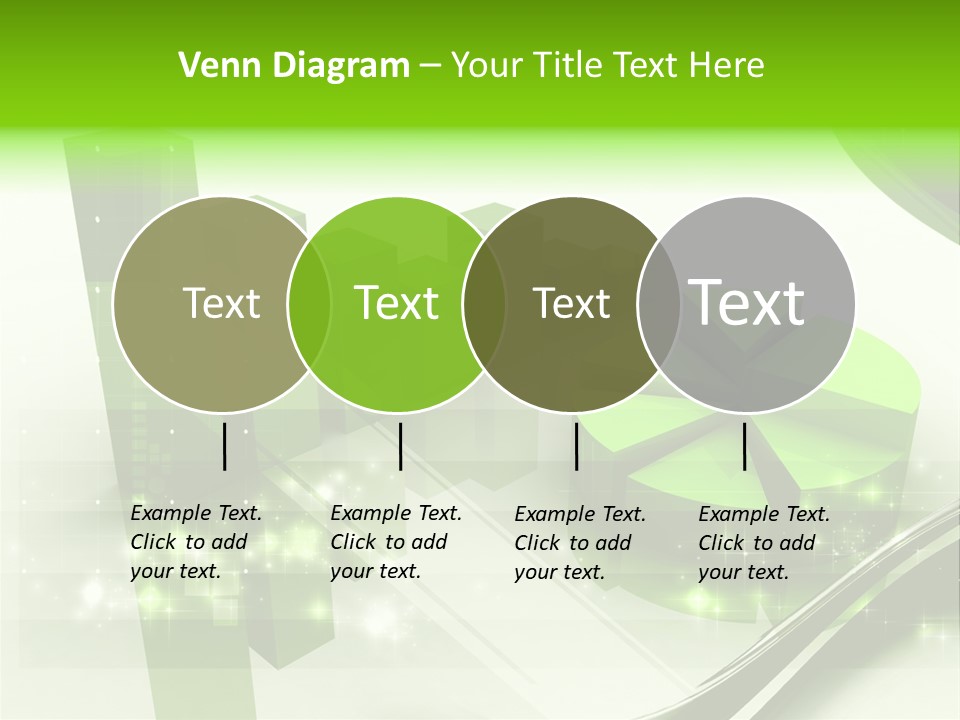 Venn Diagram – Your Title Text Here

Text

Text

Text

Text

Example Text. Click to add your text.

Example Text. Click to add your text.

Example Text. Click to add your text.

Example Text. Click to add your text.